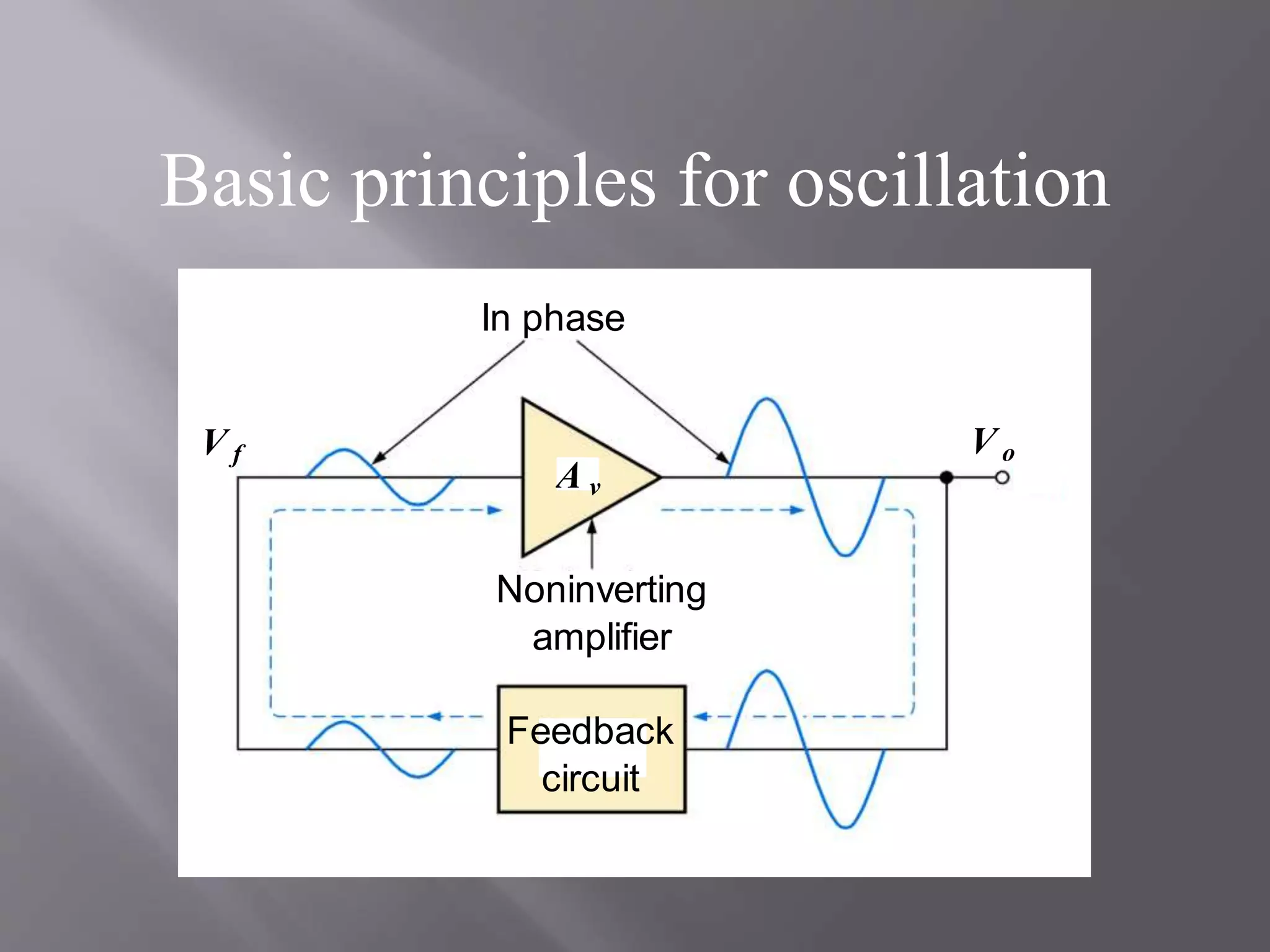 Basic principles for oscillation

In phase

$V_f$

$A_v$

$V_o$

Noninverting amplifier

Feedback circuit